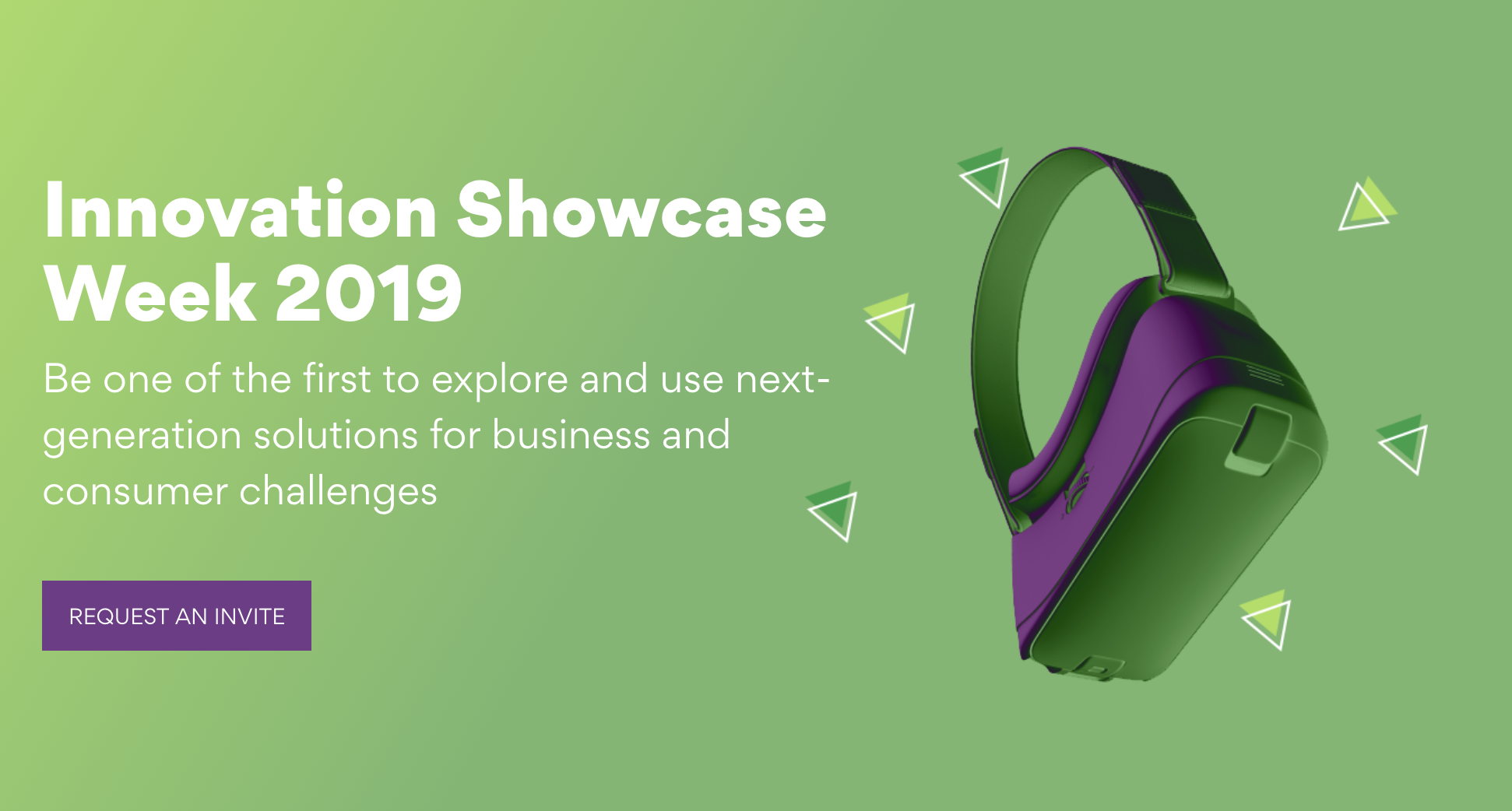 Innovation Showcase Week 2019

Be one of the first to explore and use next-generation solutions for business and consumer challenges

REQUEST AN INVITE